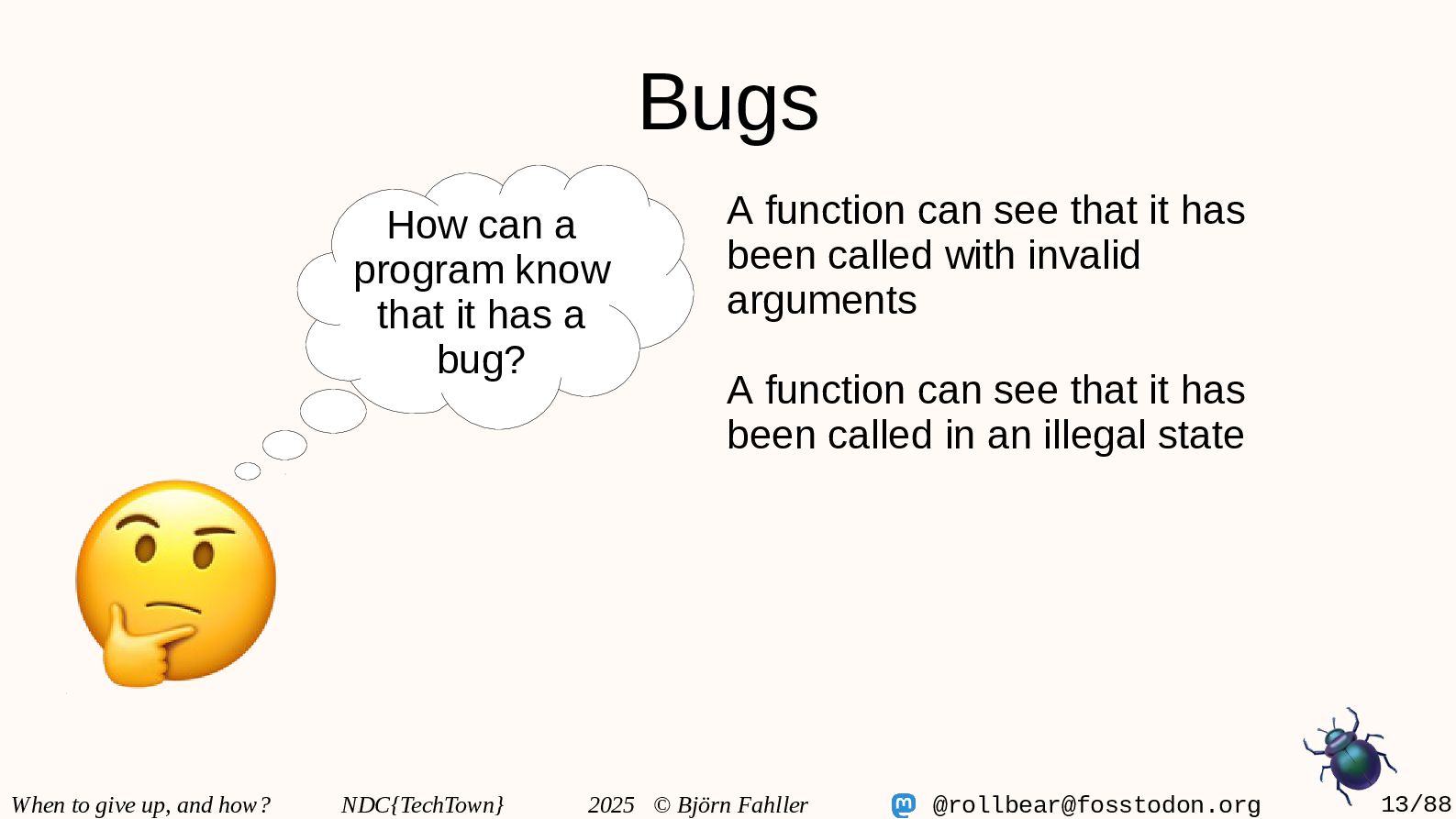 Bugs

How can a program know that it has a bug?

A function can see that it has been called with invalid arguments

A function can see that it has been called in an illegal state

When to give up, and how? NDC{TechTown} 2025 © Björn Fahller @rollbear@fosstodon.org 13/88